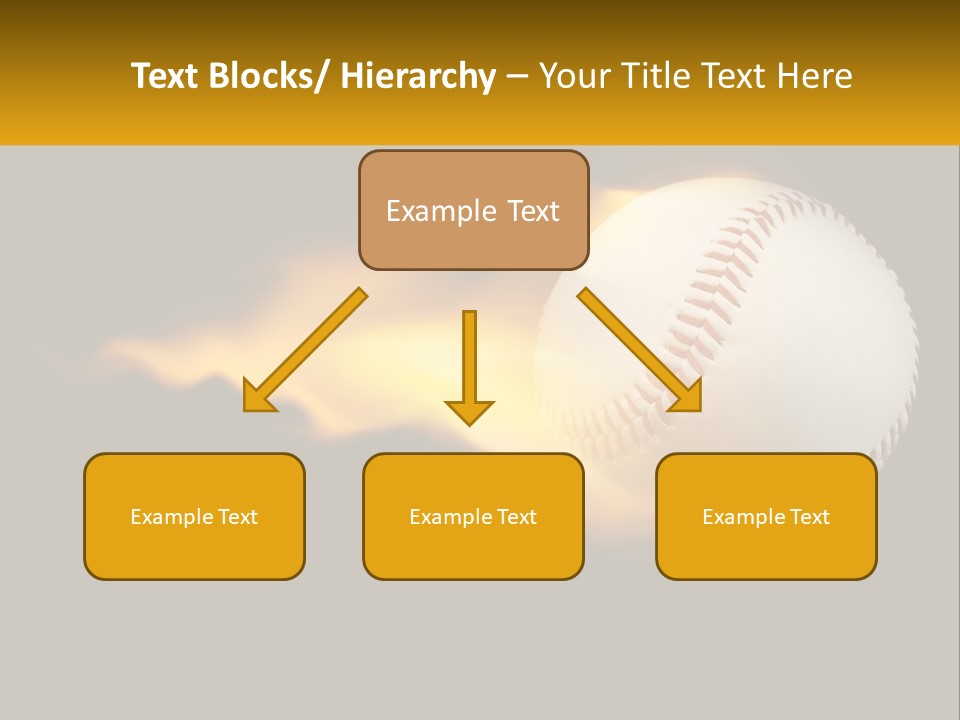 Text Blocks/ Hierarchy – Your Title Text Here

Example Text

Example Text

Example Text

Example Text